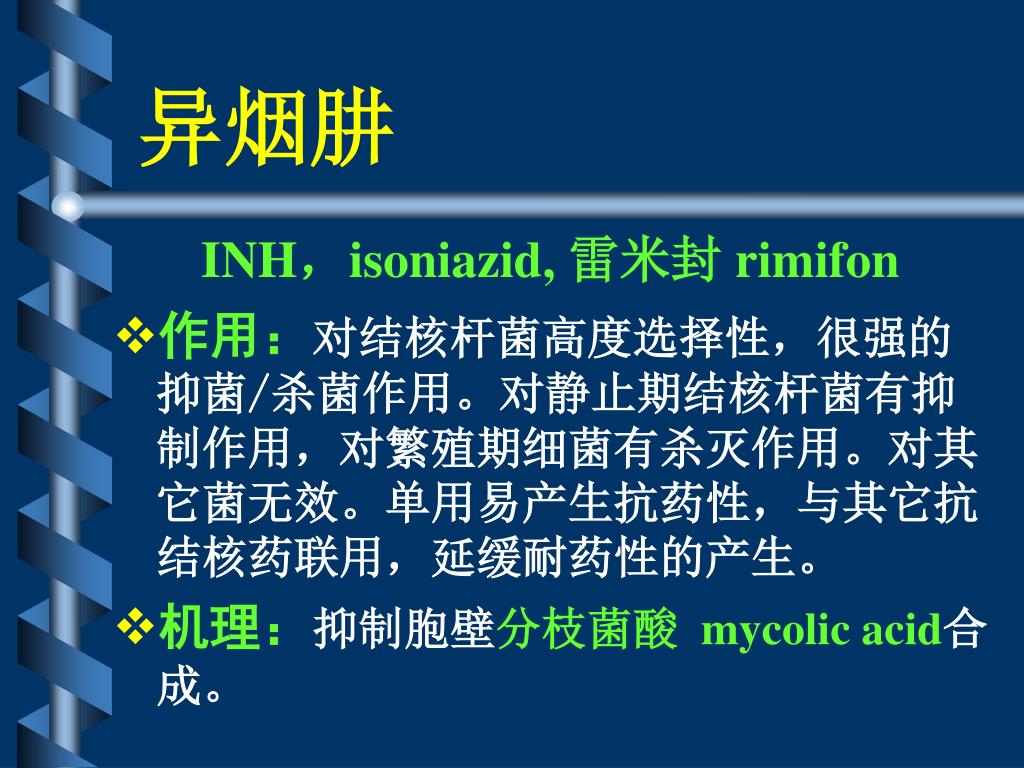 异烟肼

INH，isoniazid, 雷米封 rimifon

❖作用：对结核杆菌高度选择性，很强的抑菌/杀菌作用。对静止期结核杆菌有抑制作用，对繁殖期细菌有杀灭作用。对其它菌无效。单用易产生抗药性，与其它抗结核药联用，延缓耐药性的产生。

❖机理：抑制胞壁分枝菌酸 mycolic acid合成。